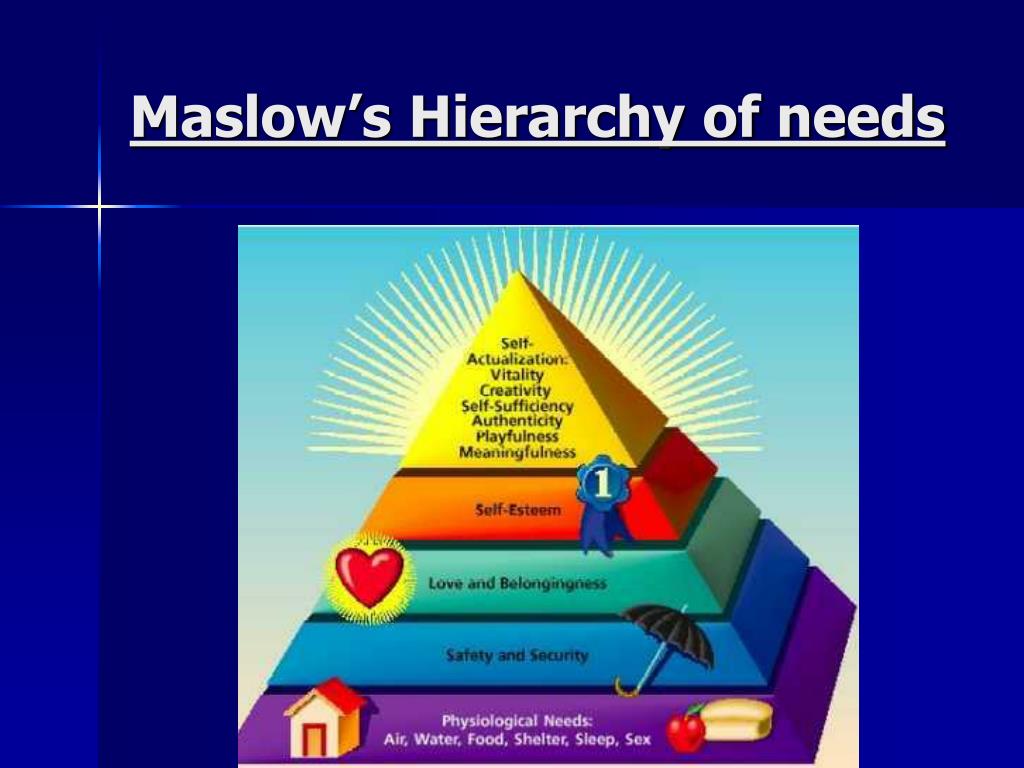 Maslow's Hierarchy of needs

Self-Actualization:
Vitality
Creativity
Self-Sufficiency
Authenticity
Playfulness
Meaningfulness

1

Self-Esteem

Love and Belongingness

Safety and Security

Physiological Needs:
Air, Water, Food, Shelter, Sleep, Sex